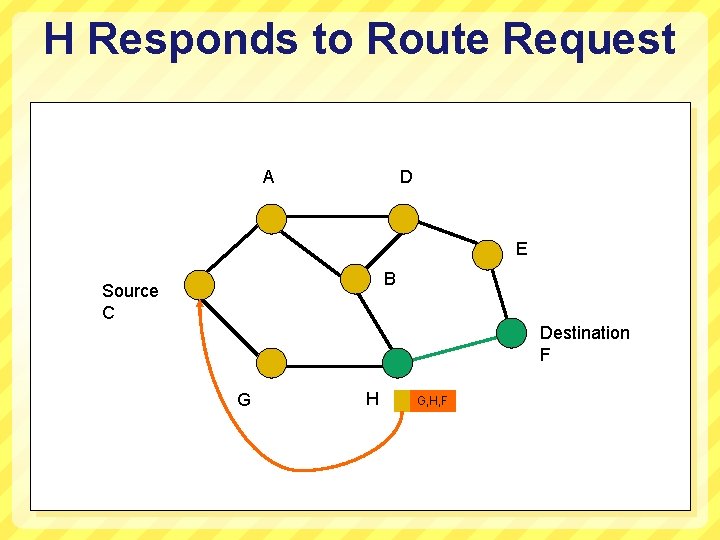 H Responds to Route Request

A

D

E

B

Source
C

Destination
F

G

H

G,H,F